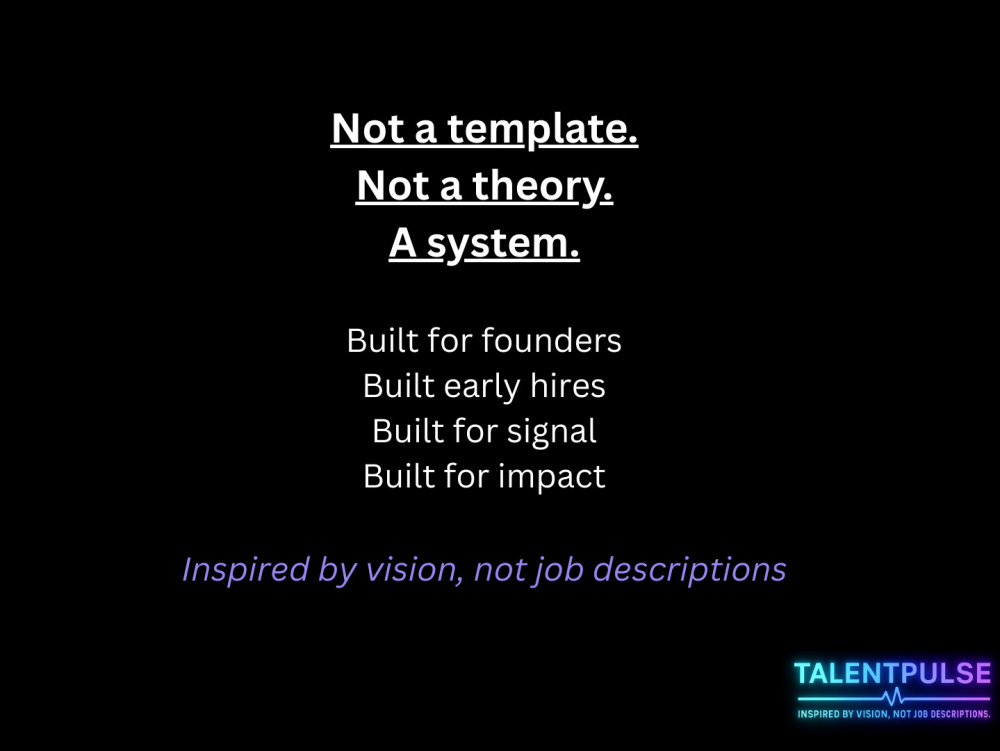 Not a template.
Not a theory.
A system.

Built for founders
Built early hires
Built for signal
Built for impact

Inspired by vision, not job descriptions

TALENTPULSE
INSPIRED BY VISION, NOT JOB DESCRIPTIONS.